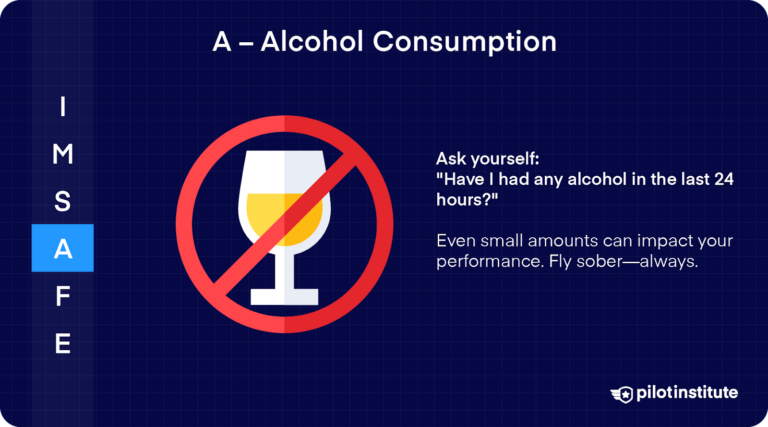 A – Alcohol Consumption

I
M
S
A
F
E

Ask yourself:
"Have I had any alcohol in the last 24 hours?"

Even small amounts can impact your performance. Fly sober—always.

pilotinstitute